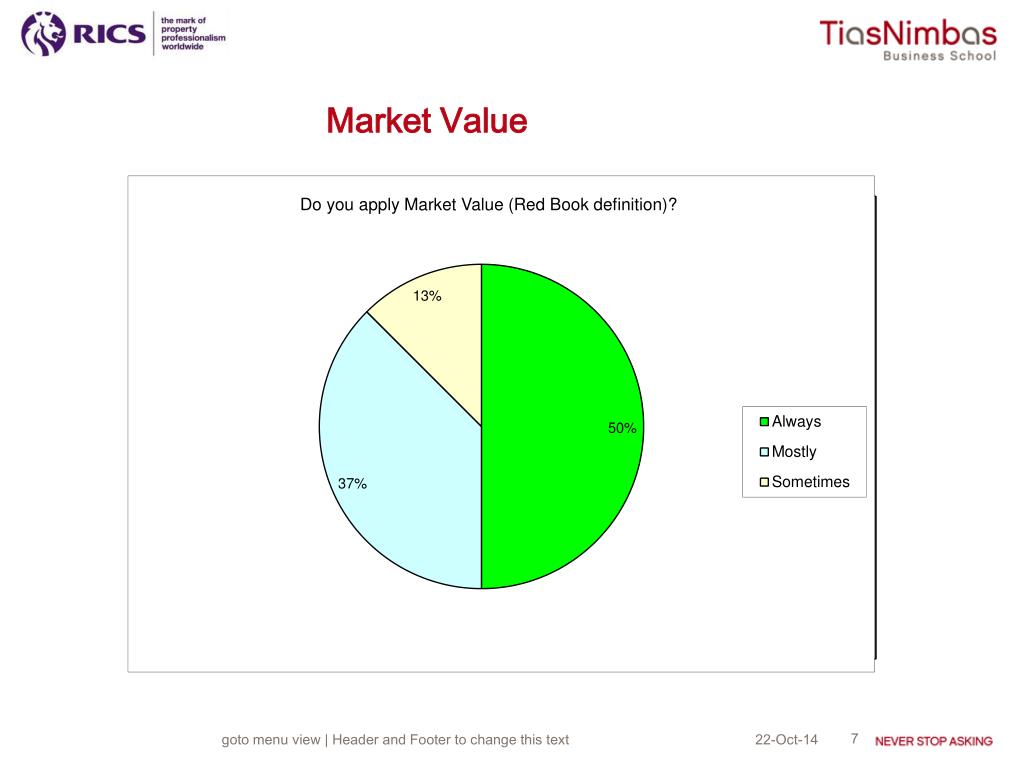 RICS the mark of property professionalism worldwide

TiasNimbas Business School

Market Value

Do you apply Market Value (Red Book definition)?

13%

50%

37%

Always
Mostly
Sometimes

goto menu view | Header and Footer to change this text

22-Oct-14

7

NEVER STOP ASKING